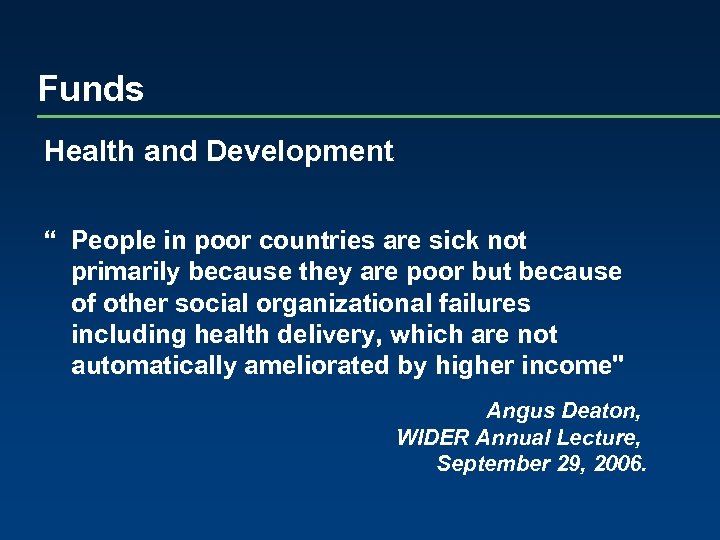 Funds

Health and Development

“ People in poor countries are sick not primarily because they are poor but because of other social organizational failures including health delivery, which are not automatically ameliorated by higher income"

Angus Deaton,
WIDER Annual Lecture,
September 29, 2006.